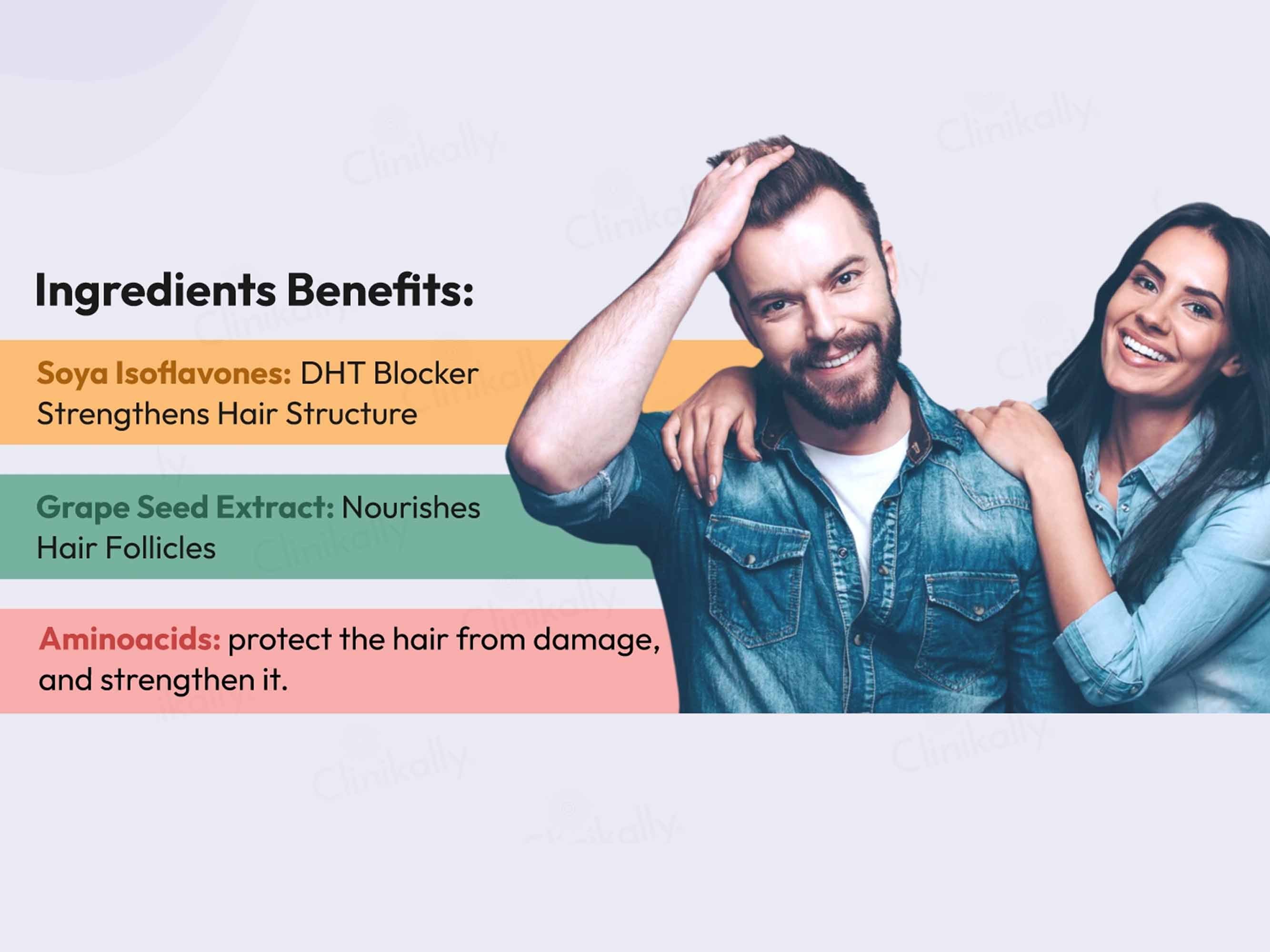 Ingredients Benefits:

Soya Isoflavones: DHT Blocker Strengthens Hair Structure

Grape Seed Extract: Nourishes Hair Follicles

Aminoacids: protect the hair from damage, and strengthen it.

Clinikally